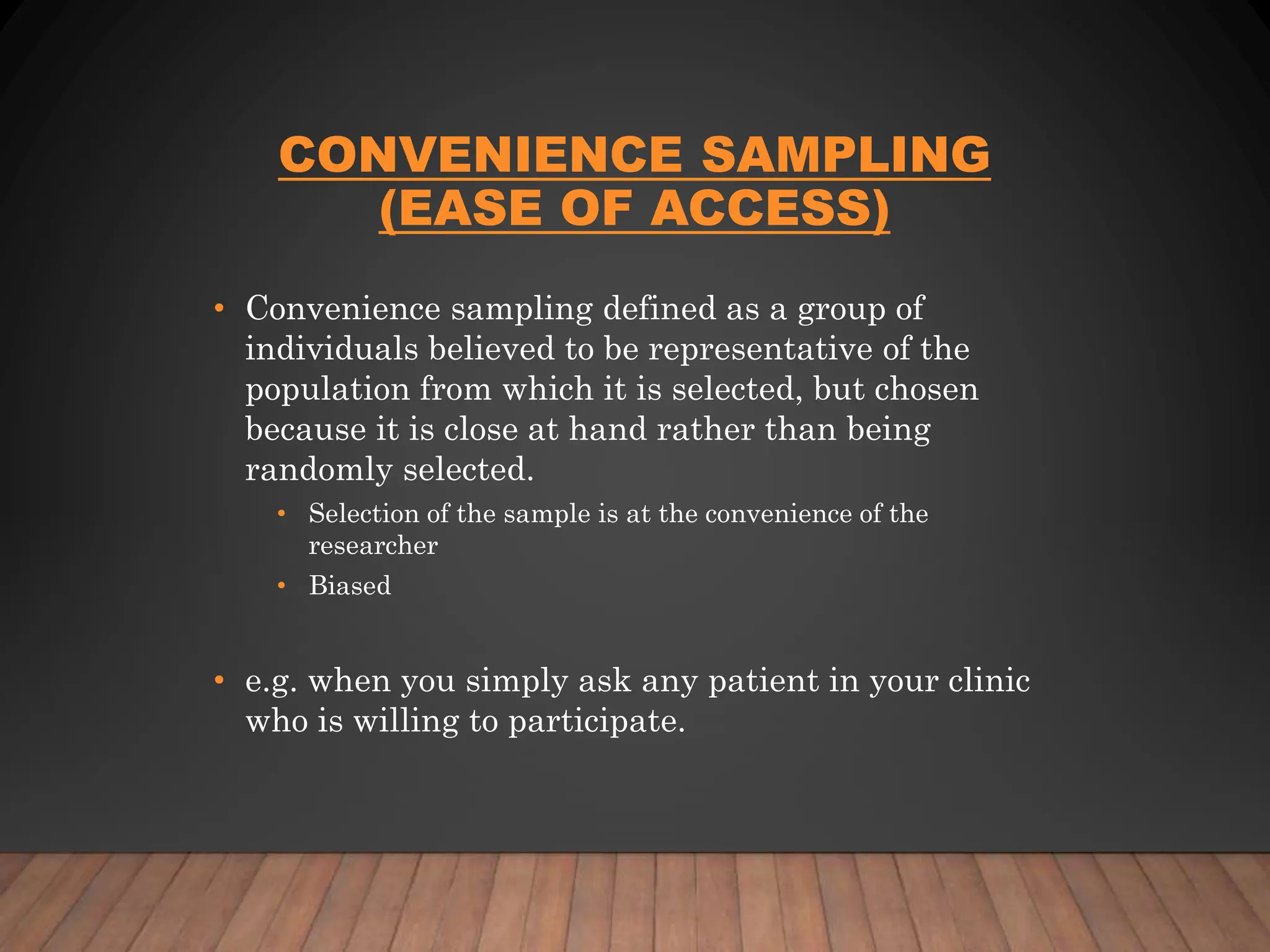 CONVENIENCE SAMPLING (EASE OF ACCESS)

• Convenience sampling defined as a group of individuals believed to be representative of the population from which it is selected, but chosen because it is close at hand rather than being randomly selected.

• Selection of the sample is at the convenience of the researcher

• Biased

• e.g. when you simply ask any patient in your clinic who is willing to participate.